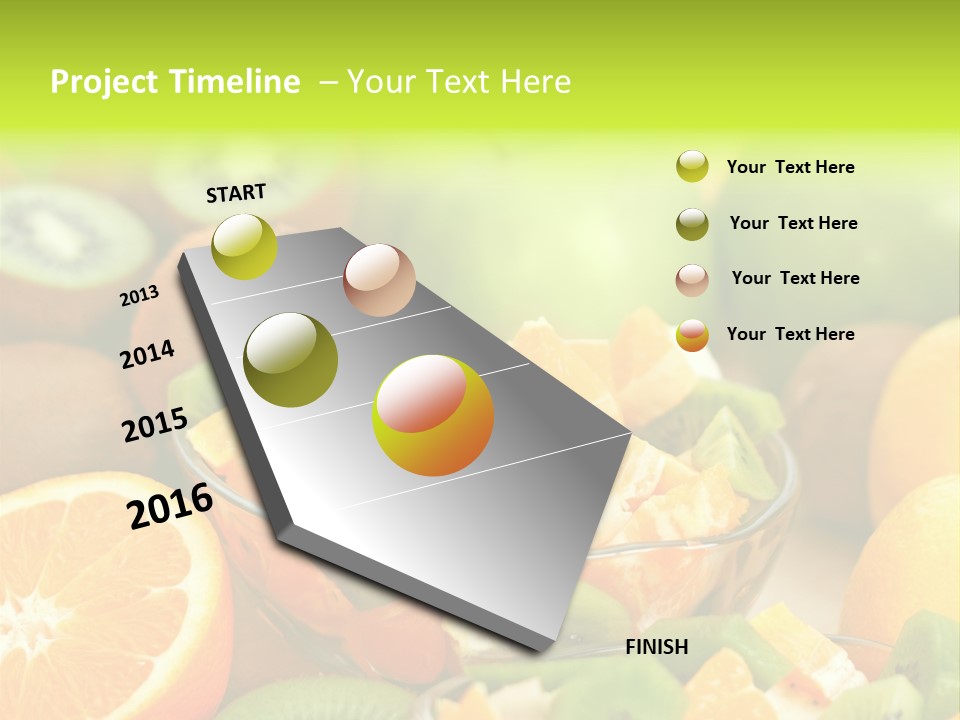 Project Timeline – Your Text Here

START

2013

2014

2015

2016

FINISH

Your Text Here

Your Text Here

Your Text Here

Your Text Here